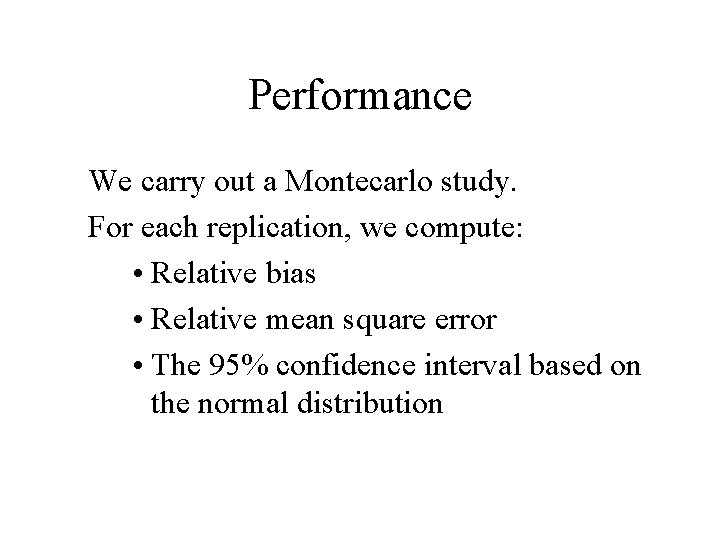 Performance

We carry out a Montecarlo study.

For each replication, we compute:

• Relative bias

• Relative mean square error

• The 95% confidence interval based on the normal distribution